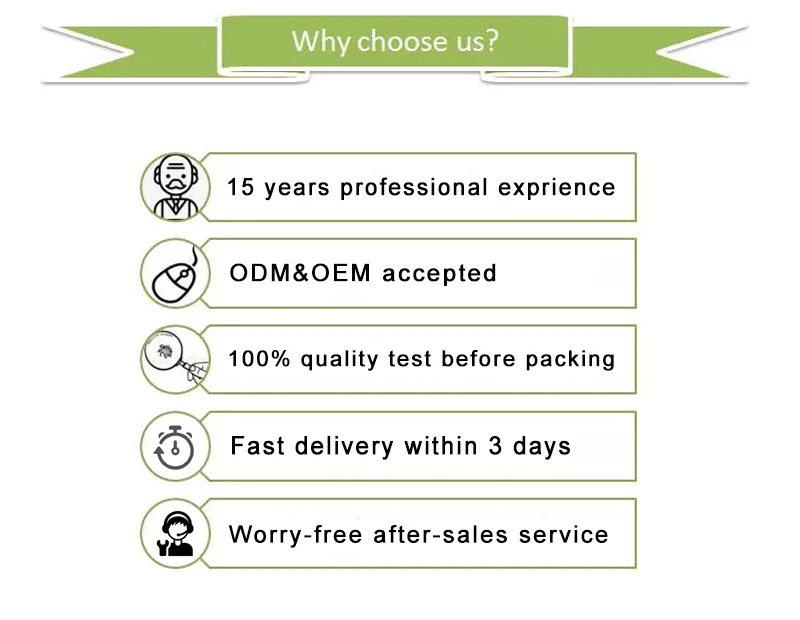 Why choose us?

15 years professional exprience

ODM&OEM accepted

100% quality test before packing

Fast delivery within 3 days

Worry-free after-sales service